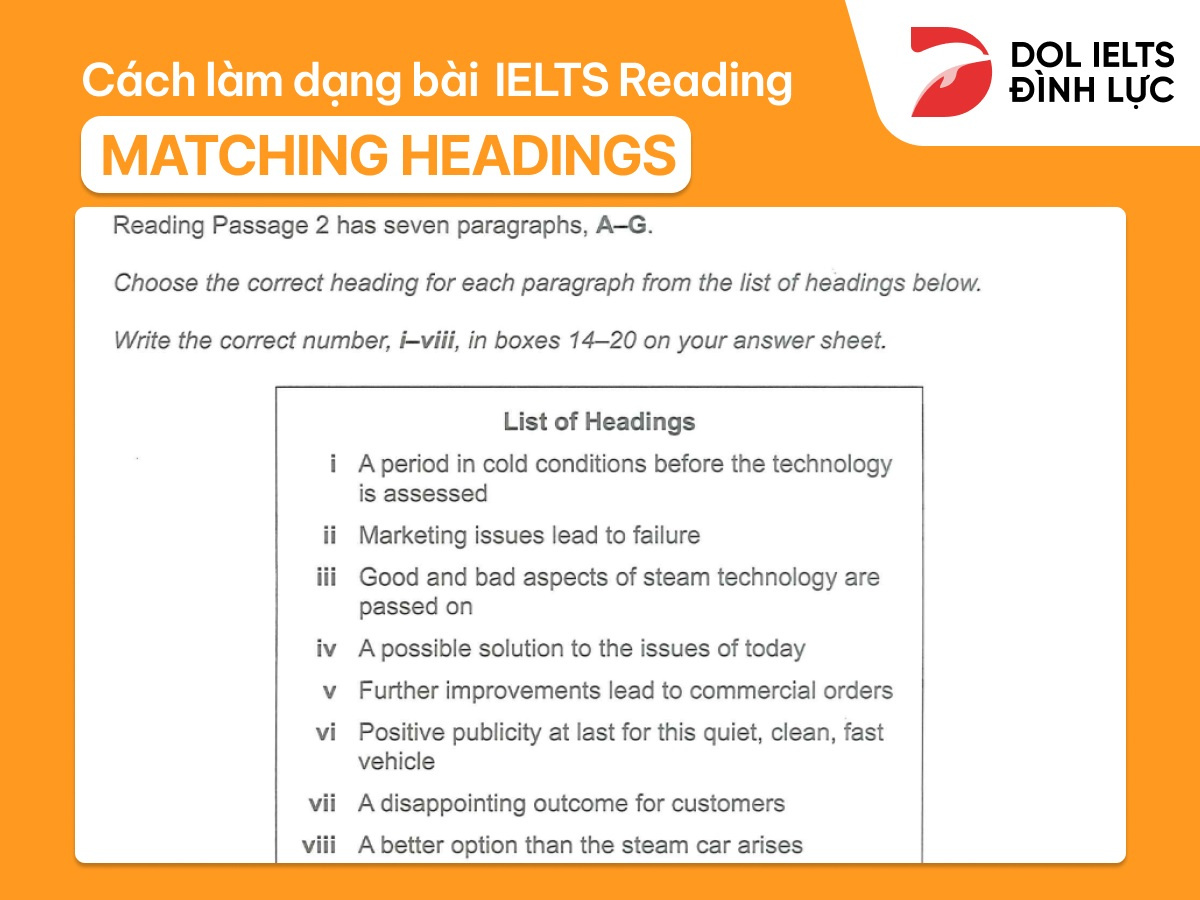 Cách làm dạng bài IELTS Reading

MATCHING HEADINGS

DOL IELTS ĐÌNH LỰC

Reading Passage 2 has seven paragraphs, A–G.

Choose the correct heading for each paragraph from the list of headings below.

Write the correct number, i–viii, in boxes 14–20 on your answer sheet.

List of Headings

i A period in cold conditions before the technology is assessed

ii Marketing issues lead to failure

iii Good and bad aspects of steam technology are passed on

iv A possible solution to the issues of today

v Further improvements lead to commercial orders

vi Positive publicity at last for this quiet, clean, fast vehicle

vii A disappointing outcome for customers

viii A better option than the steam car arises